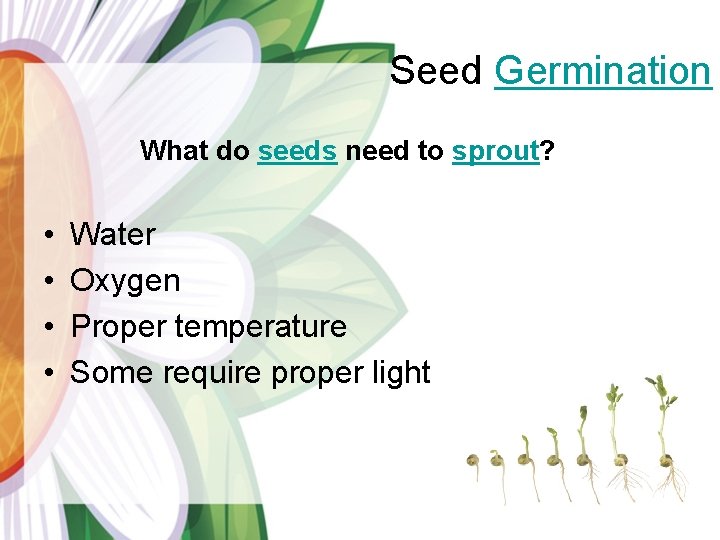 Seed Germination

What do seeds need to sprout?

• Water
• Oxygen
• Proper temperature
• Some require proper light